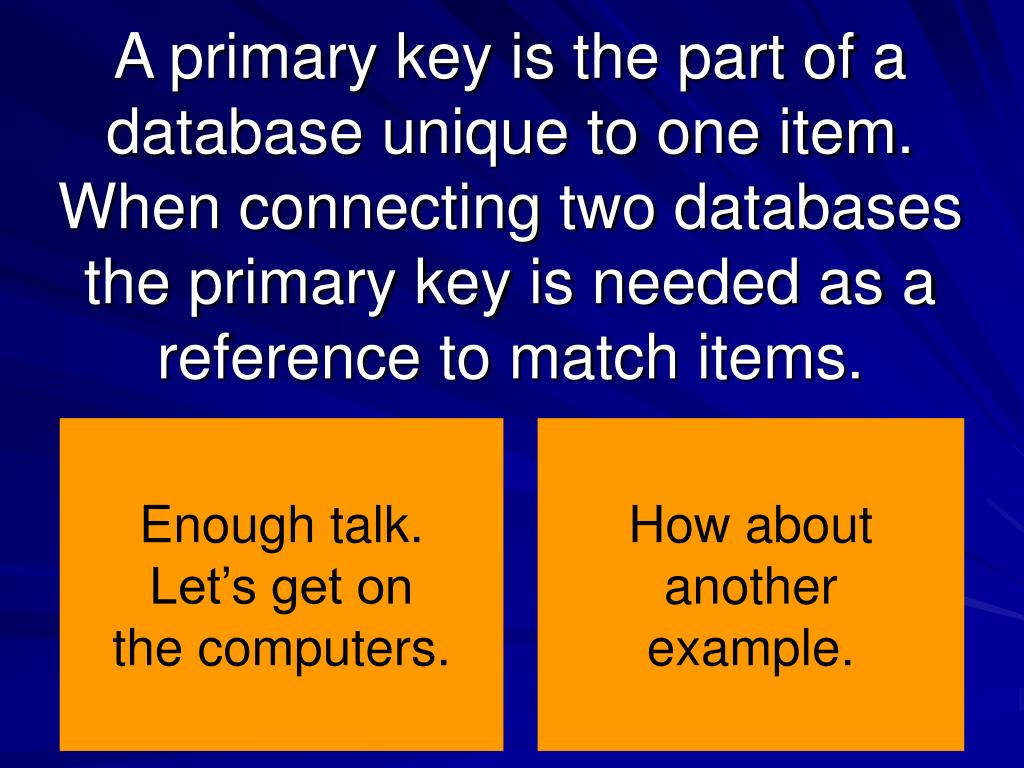 A primary key is the part of a database unique to one item. When connecting two databases the primary key is needed as a reference to match items.

Enough talk. Let’s get on the computers.

How about another example.